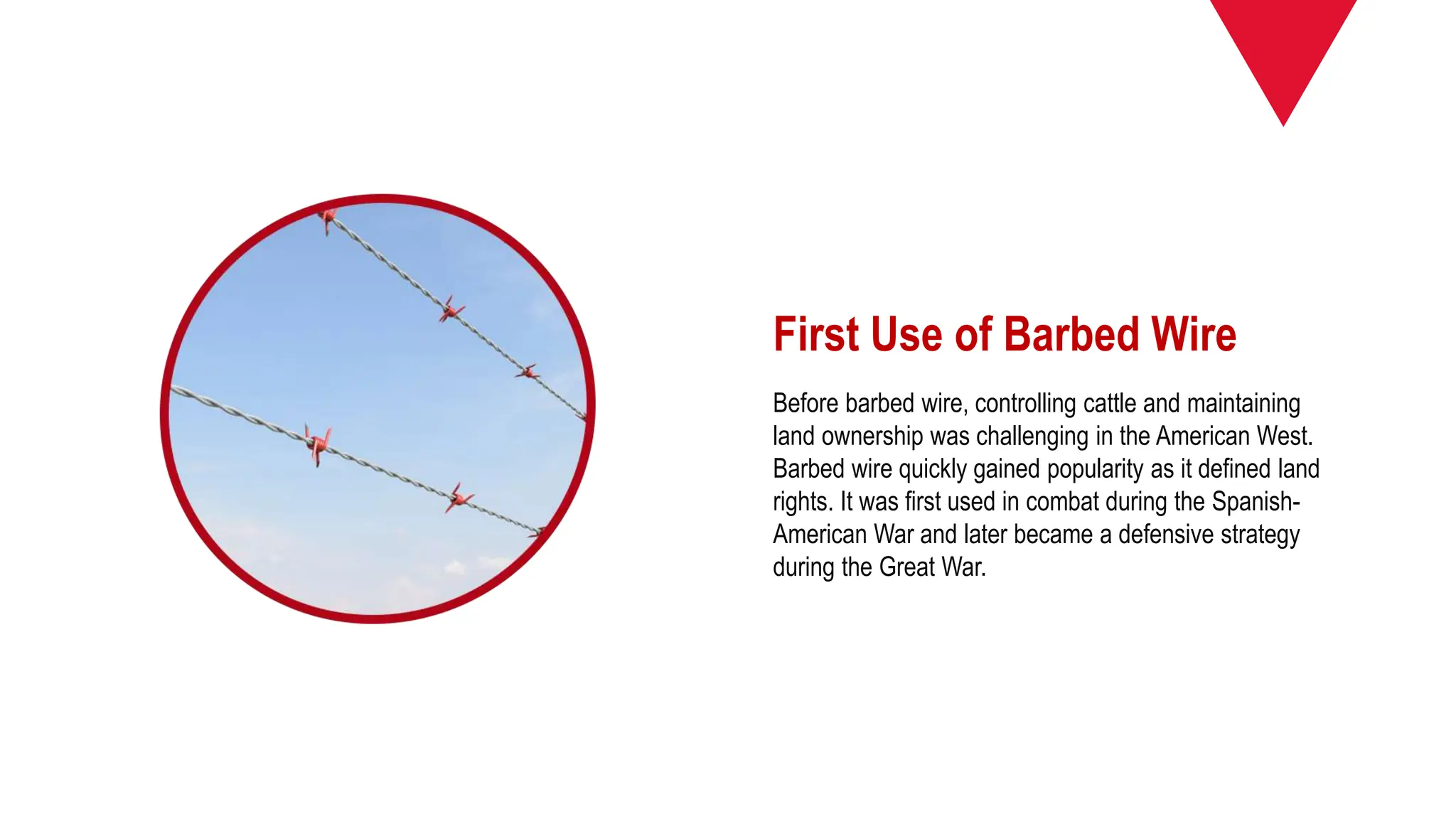 First Use of Barbed Wire

Before barbed wire, controlling cattle and maintaining land ownership was challenging in the American West. Barbed wire quickly gained popularity as it defined land rights. It was first used in combat during the Spanish-American War and later became a defensive strategy during the Great War.